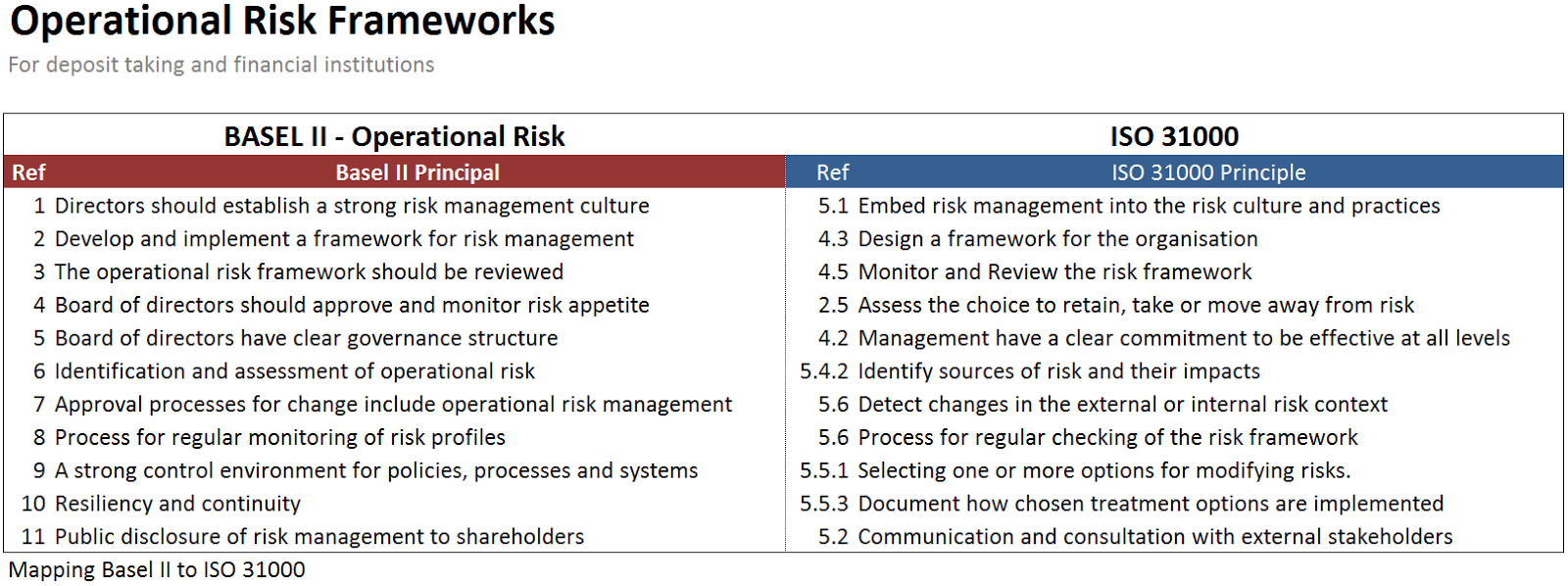 Operational Risk Frameworks

For deposit taking and financial institutions

| BASEL II - Operational Risk | | ISO 31000 | |
|---|---|---|---|
| Ref | Basel II Principal | Ref | ISO 31000 Principle |
| 1 | Directors should establish a strong risk management culture | 5.1 | Embed risk management into the risk culture and practices |
| 2 | Develop and implement a framework for risk management | 4.3 | Design a framework for the organisation |
| 3 | The operational risk framework should be reviewed | 4.5 | Monitor and Review the risk framework |
| 4 | Board of directors should approve and monitor risk appetite | 2.5 | Assess the choice to retain, take or move away from risk |
| 5 | Board of directors have clear governance structure | 4.2 | Management have a clear commitment to be effective at all levels |
| 6 | Identification and assessment of operational risk | 5.4.2 | Identify sources of risk and their impacts |
| 7 | Approval processes for change include operational risk management | 5.6 | Detect changes in the external or internal risk context |
| 8 | Process for regular monitoring of risk profiles | 5.6 | Process for regular checking of the risk framework |
| 9 | A strong control environment for policies, processes and systems | 5.5.1 | Selecting one or more options for modifying risks. |
| 10 | Resiliency and continuity | 5.5.3 | Document how chosen treatment options are implemented |
| 11 | Public disclosure of risk management to shareholders | 5.2 | Communication and consultation with external stakeholders |

Mapping Basel II to ISO 31000